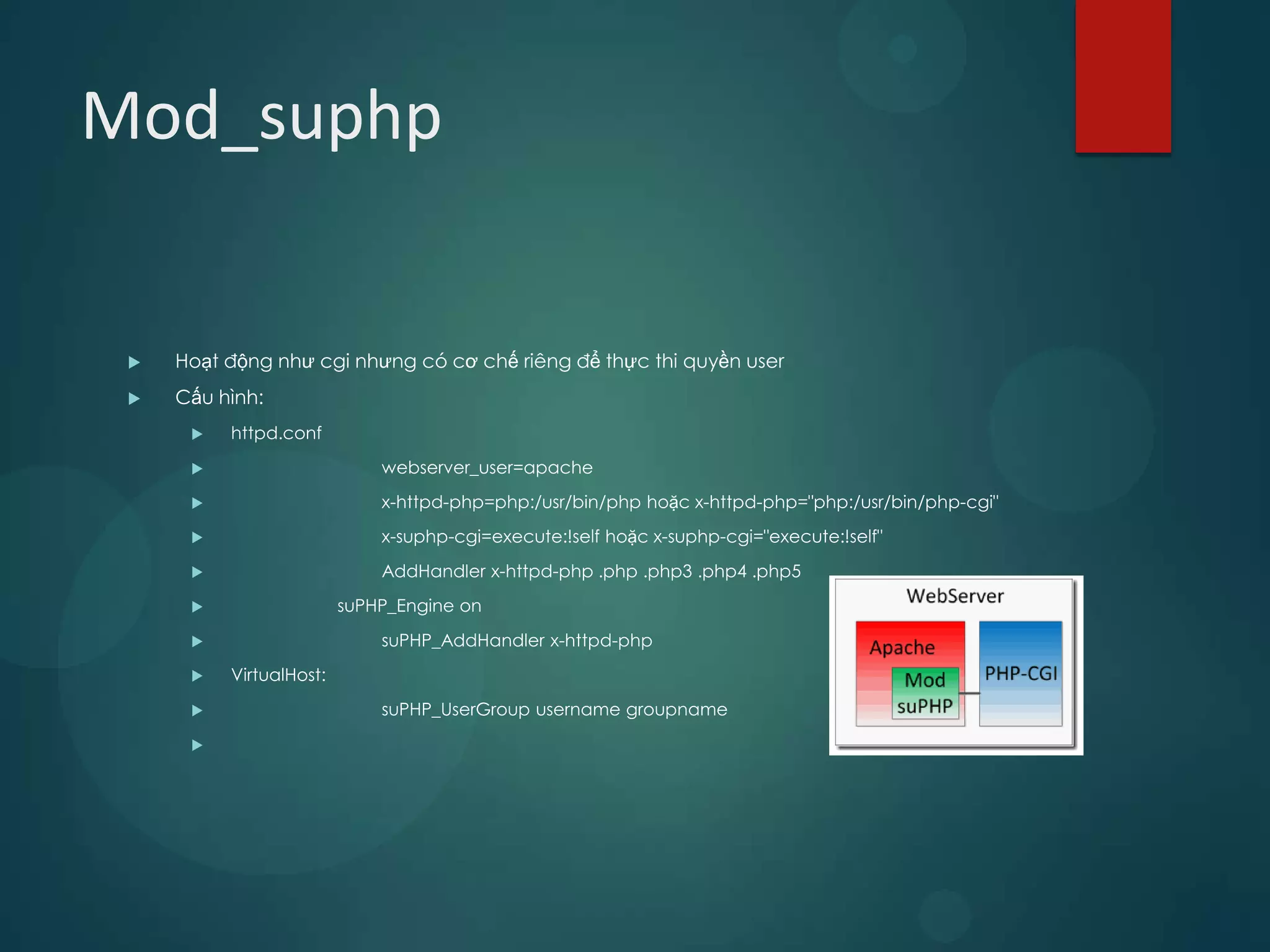 Mod_suphp

Hoạt động như cgi nhưng có cơ chế riêng để thực thi quyền user

Cấu hình:

httpd.conf

webserver_user=apache

x-httpd-php=php:/usr/bin/php hoặc x-httpd-php="php:/usr/bin/php-cgi"

x-suphp-cgi=execute:!self hoặc x-suphp-cgi="execute:!self"

AddHandler x-httpd-php .php .php3 .php4 .php5

suPHP_Engine on

suPHP_AddHandler x-httpd-php

VirtualHost:

suPHP_UserGroup username groupname

WebServer

Apache

Mod suPHP

PHP-CGI